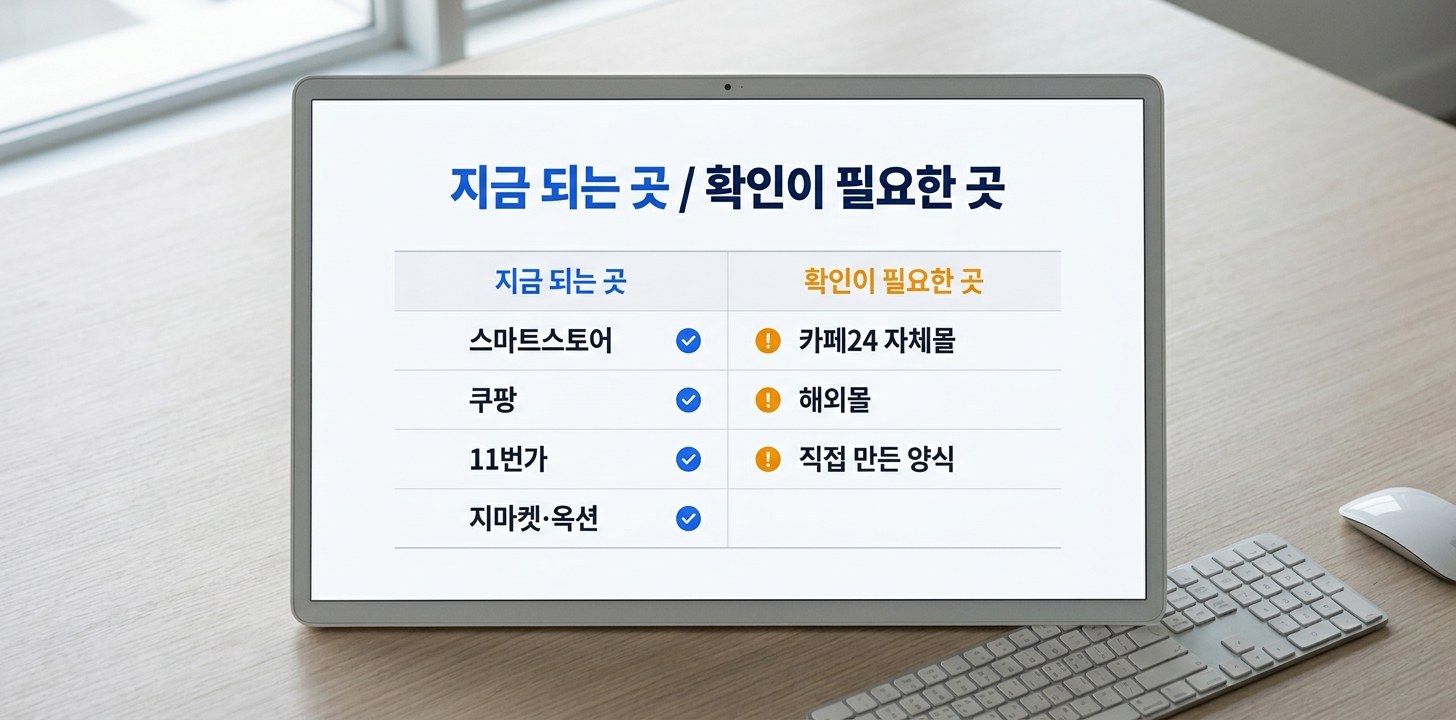 지금 되는 곳 / 확인이 필요한 곳

| 지금 되는 곳 | 확인이 필요한 곳 |
|---|---|
| 스마트스토어 | 카페24 자체몰 |
| 쿠팡 | 해외몰 |
| 11번가 | 직접 만든 양식 |
| 지마켓·옥션 | |